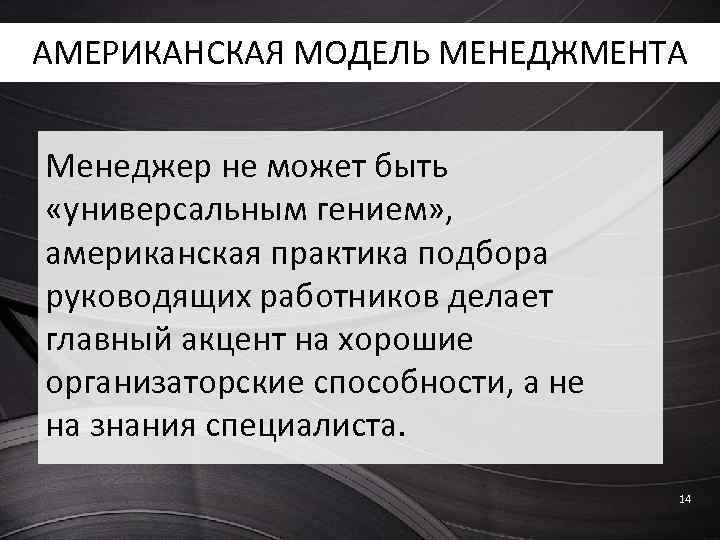 АМЕРИКАНСКАЯ МОДЕЛЬ МЕНЕДЖМЕНТА

Менеджер не может быть «универсальным гением», американская практика подбора руководящих работников делает главный акцент на хорошие организаторские способности, а не на знания специалиста.

14